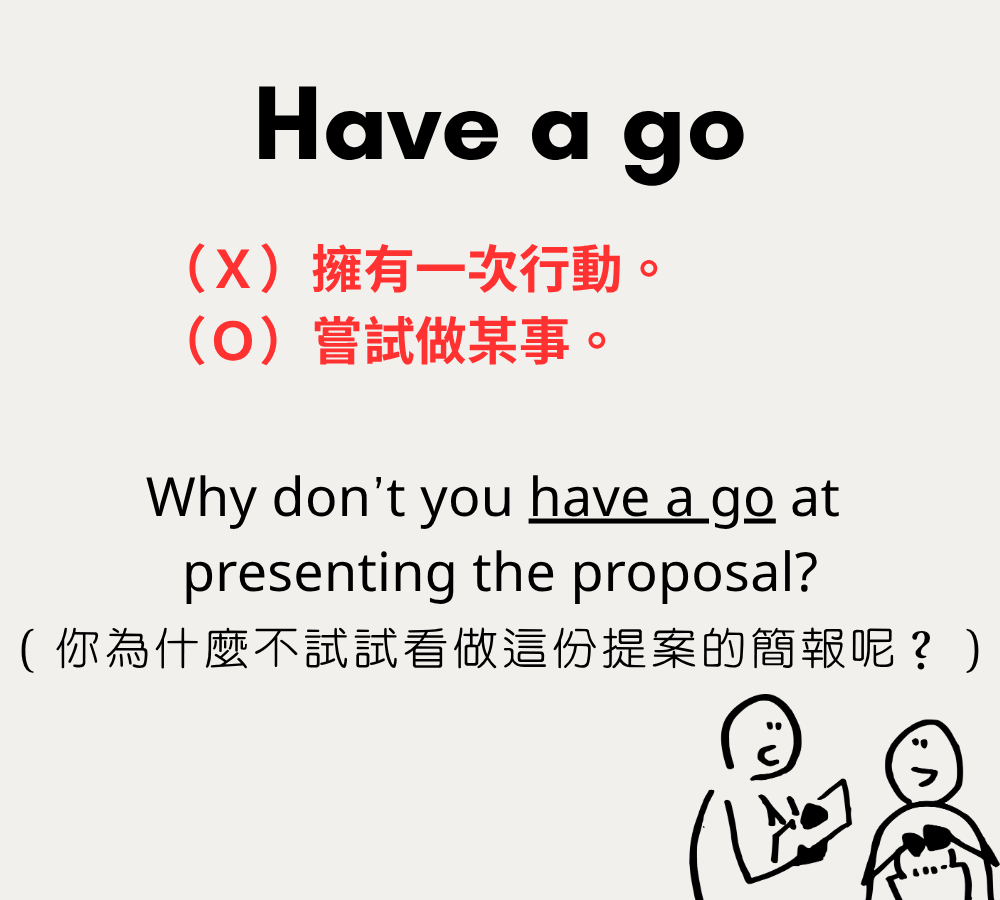 Have a go

（X）擁有一次行動。
（O）嘗試做某事。

Why don’t you have a go at presenting the proposal?
( 你為什麼不試試看做這份提案的簡報呢？ )